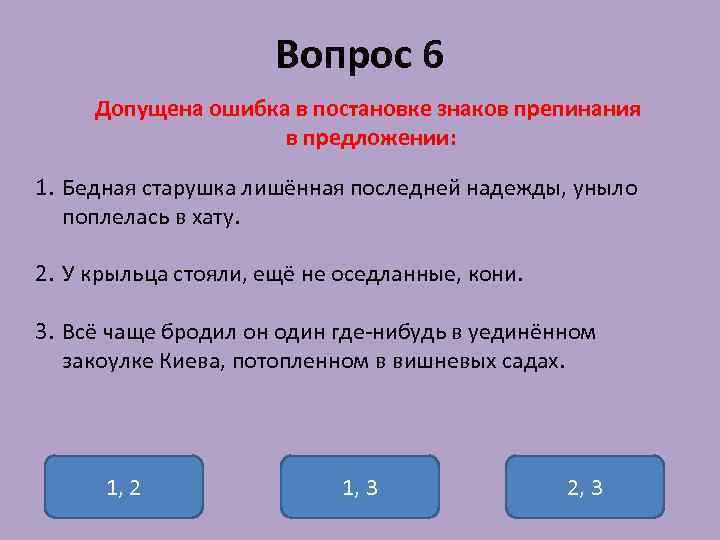 Вопрос 6

Допущена ошибка в постановке знаков препинания в предложении:

1. Бедная старушка лишённая последней надежды, уныло поплелась в хату.

2. У крыльца стояли, ещё не оседланные, кони.

3. Всё чаще бродил он один где-нибудь в уединённом закоулке Киева, потопленном в вишневых садах.

1, 2

1, 3

2, 3